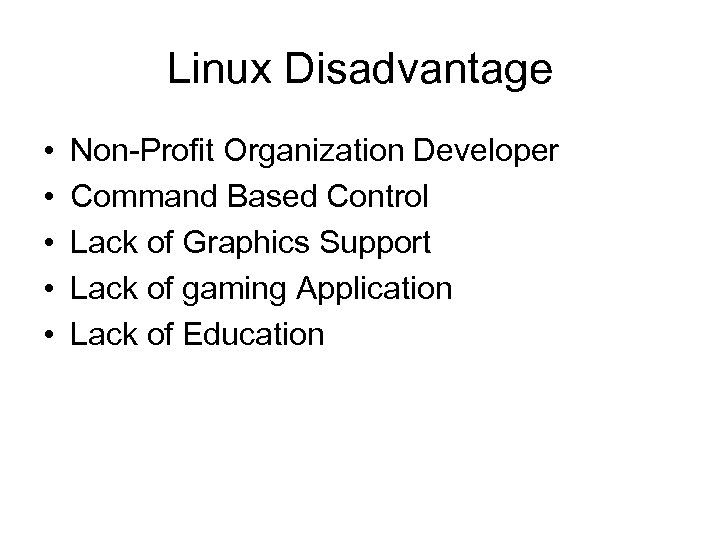 Linux Disadvantage

• Non-Profit Organization Developer
• Command Based Control
• Lack of Graphics Support
• Lack of gaming Application
• Lack of Education